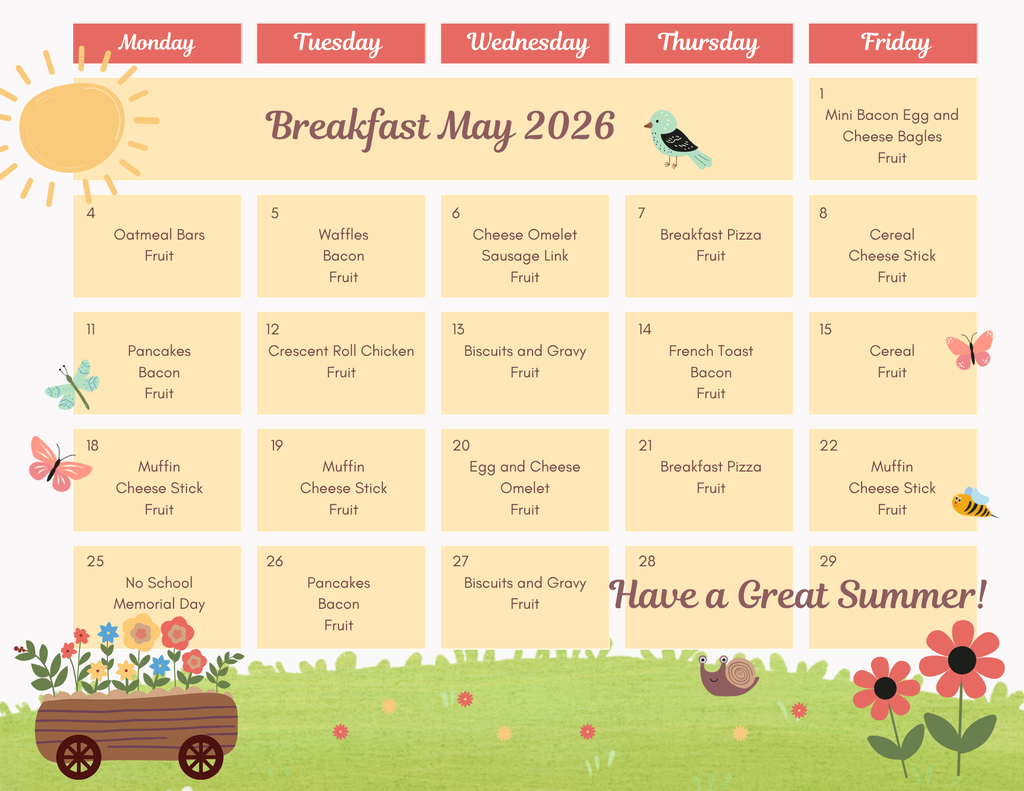 | Monday | Tuesday | Wednesday | Thursday | Friday |
|---|---|---|---|---|
| Breakfast May 2026 | | | | 1 Mini Bacon Egg and Cheese Bagles Fruit |
| 4 Oatmeal Bars Fruit | 5 Waffles Bacon Fruit | 6 Cheese Omelet Sausage Link Fruit | 7 Breakfast Pizza Fruit | 8 Cereal Cheese Stick Fruit |
| 11 Pancakes Bacon Fruit | 12 Crescent Roll Chicken Fruit | 13 Biscuits and Gravy Fruit | 14 French Toast Bacon Fruit | 15 Cereal Fruit |
| 18 Muffin Cheese Stick Fruit | 19 Muffin Cheese Stick Fruit | 20 Egg and Cheese Omelet Fruit | 21 Breakfast Pizza Fruit | 22 Muffin Cheese Stick Fruit |
| 25 No School Memorial Day | 26 Pancakes Bacon Fruit | 27 Biscuits and Gravy Fruit | 28 | 29 |

Have a Great Summer!